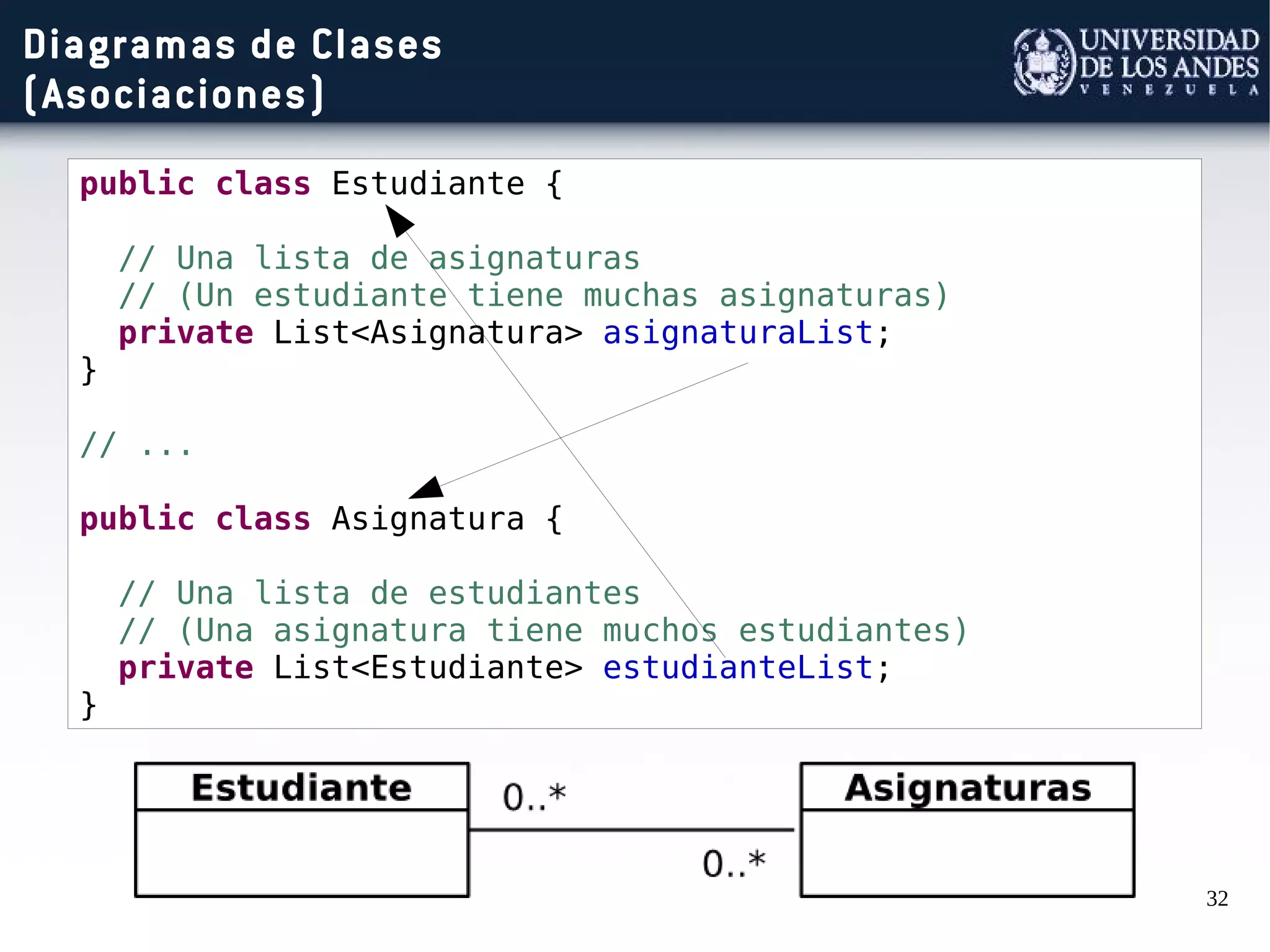 Diagramas de Clases (Asociaciones)

UNIVERSIDAD DE LOS ANDES
VENEZUELA

public class Estudiante {

  // Una lista de asignaturas
  // (Un estudiante tiene muchas asignaturas)
  private List<Asignatura> asignaturaList;
}

// ...

public class Asignatura {

  // Una lista de estudiantes
  // (Una asignatura tiene muchos estudiantes)
  private List<Estudiante> estudianteList;
}

Estudiante

0..*

0..*

Asignaturas

32